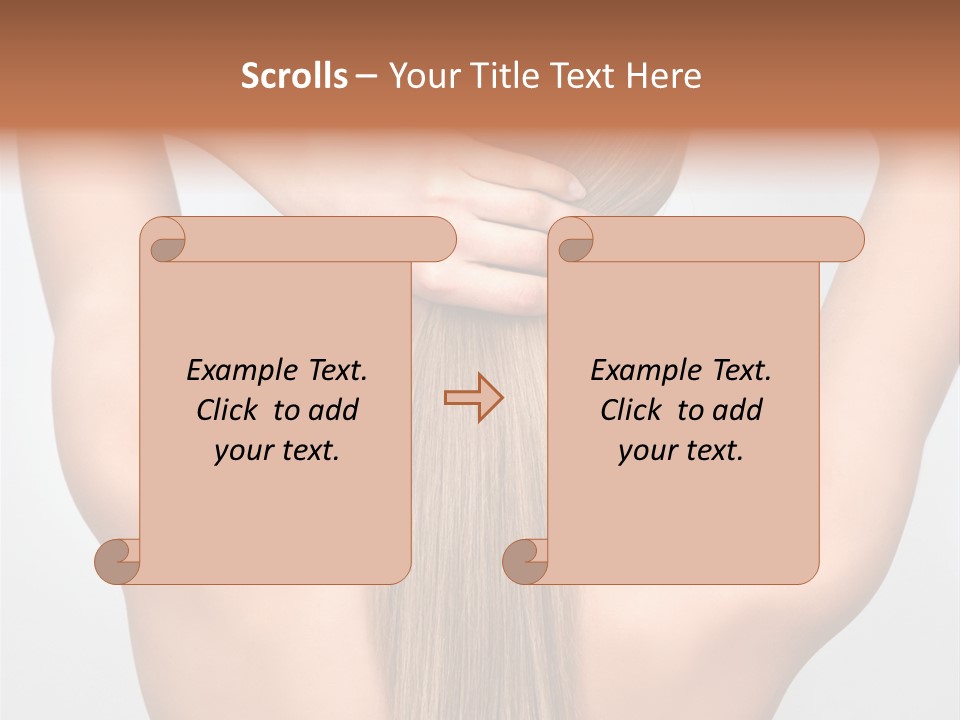 Scrolls – Your Title Text Here

Example Text. Click to add your text.

Example Text. Click to add your text.